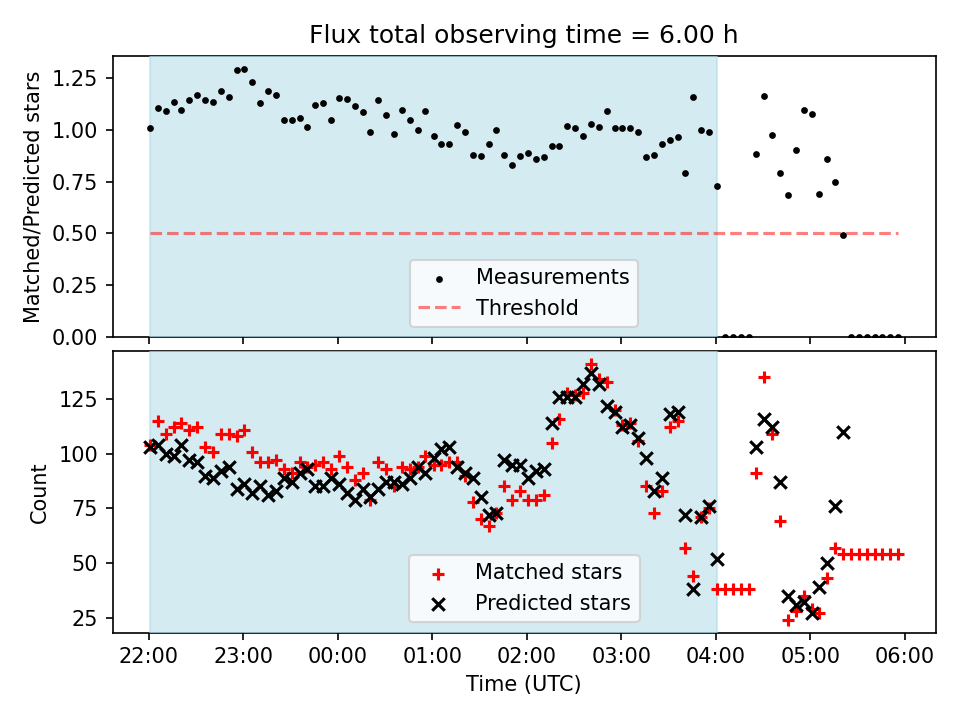 Flux total observing time = 6.00 h

Matched/Predicted stars

1.25
1.00
0.75
0.50
0.25
0.00

Measurements
Threshold

Count

125
100
75
50
25

Matched stars
Predicted stars

22:00 23:00 00:00 01:00 02:00 03:00 04:00 05:00 06:00

Time (UTC)